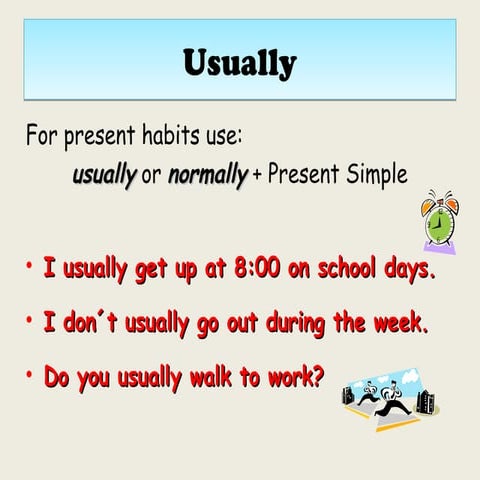 Usually

For present habits use:

usually or normally + Present Simple

• I usually get up at 8:00 on school days.

• I don´t usually go out during the week.

• Do you usually walk to work?